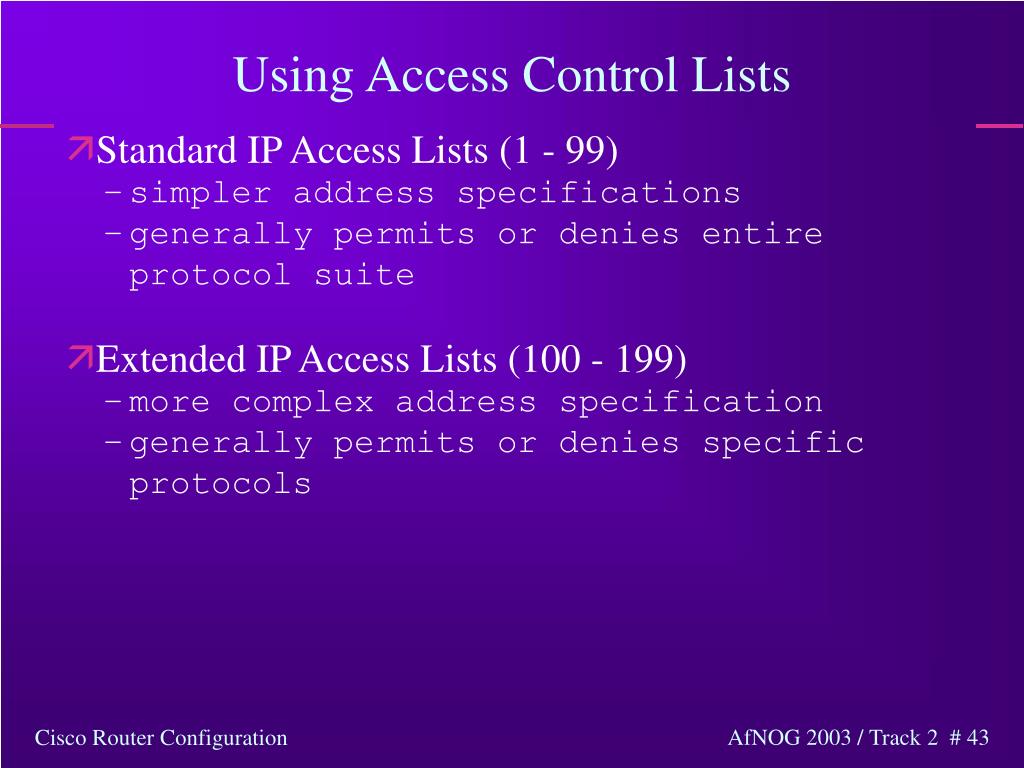 Using Access Control Lists

Standard IP Access Lists (1 - 99)
– simpler address specifications
– generally permits or denies entire protocol suite

Extended IP Access Lists (100 - 199)
– more complex address specification
– generally permits or denies specific protocols

Cisco Router Configuration

AfNOG 2003 / Track 2 # 43